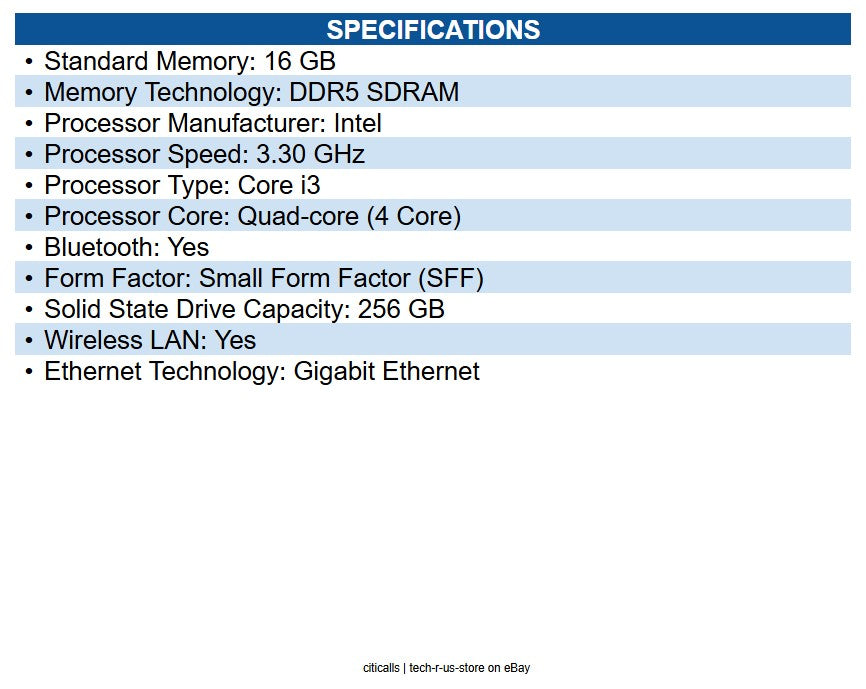 SPECIFICATIONS

• Standard Memory: 16 GB
• Memory Technology: DDR5 SDRAM
• Processor Manufacturer: Intel
• Processor Speed: 3.30 GHz
• Processor Type: Core i3
• Processor Core: Quad-core (4 Core)
• Bluetooth: Yes
• Form Factor: Small Form Factor (SFF)
• Solid State Drive Capacity: 256 GB
• Wireless LAN: Yes
• Ethernet Technology: Gigabit Ethernet

citicalls | tech-r-us-store on eBay